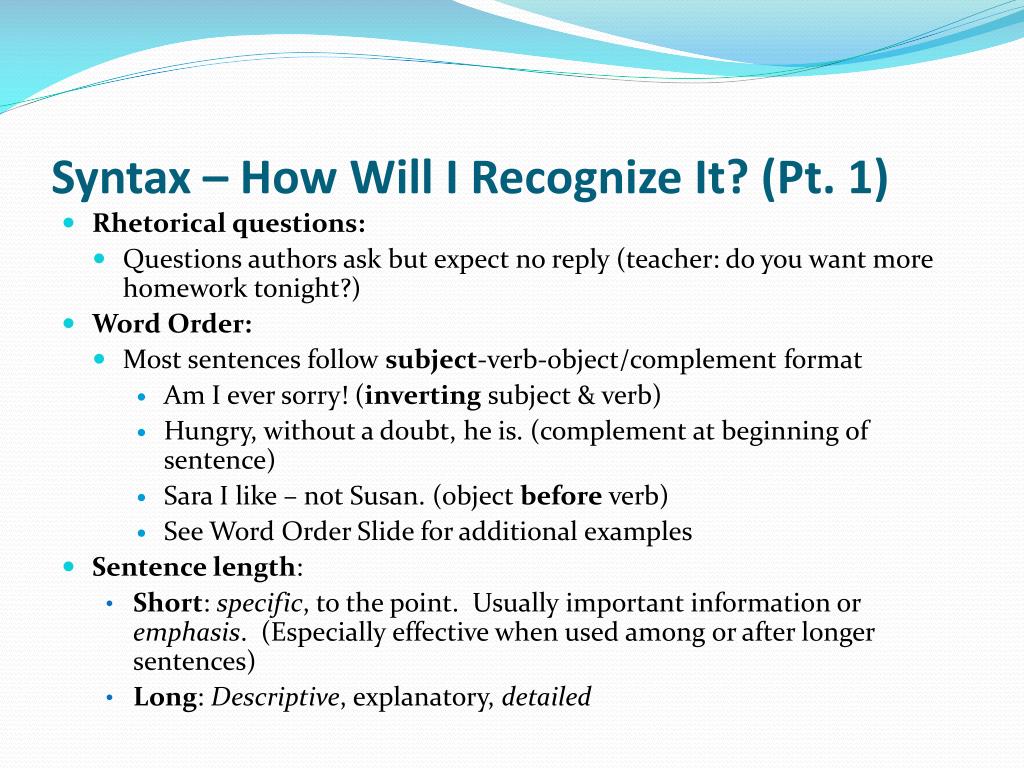 Syntax – How Will I Recognize It? (Pt. 1)

Rhetorical questions:

Questions authors ask but expect no reply (teacher: do you want more homework tonight?)

Word Order:

Most sentences follow subject-verb-object/complement format

Am I ever sorry! (inverting subject & verb)

Hungry, without a doubt, he is. (complement at beginning of sentence)

Sara I like – not Susan. (object before verb)

See Word Order Slide for additional examples

Sentence length:

Short: specific, to the point. Usually important information or emphasis. (Especially effective when used among or after longer sentences)

Long: Descriptive, explanatory, detailed